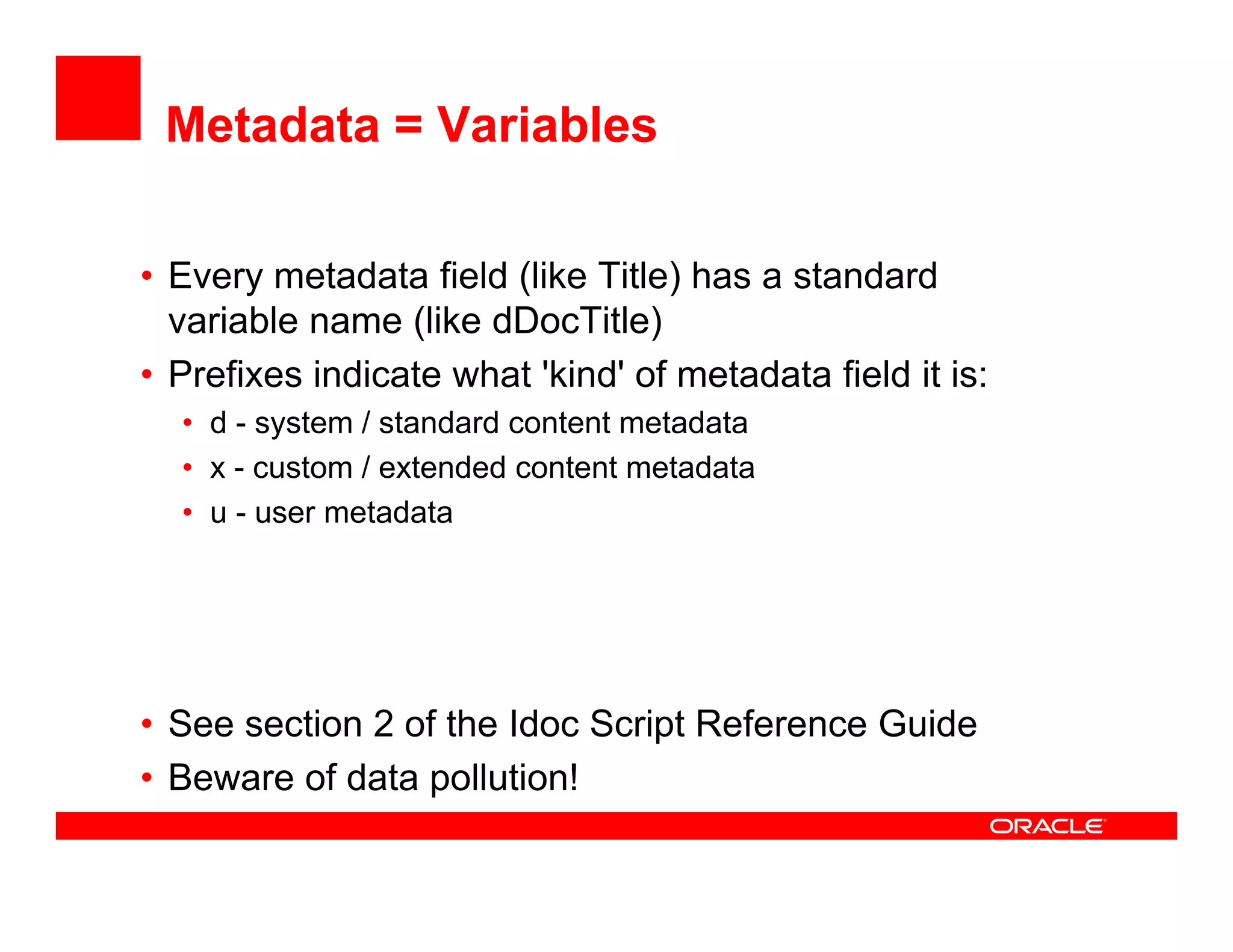 Metadata = Variables

• Every metadata field (like Title) has a standard variable name (like dDocTitle)
• Prefixes indicate what 'kind' of metadata field it is:
  • d - system / standard content metadata
  • x - custom / extended content metadata
  • u - user metadata

• See section 2 of the Idoc Script Reference Guide
• Beware of data pollution!

ORACLE